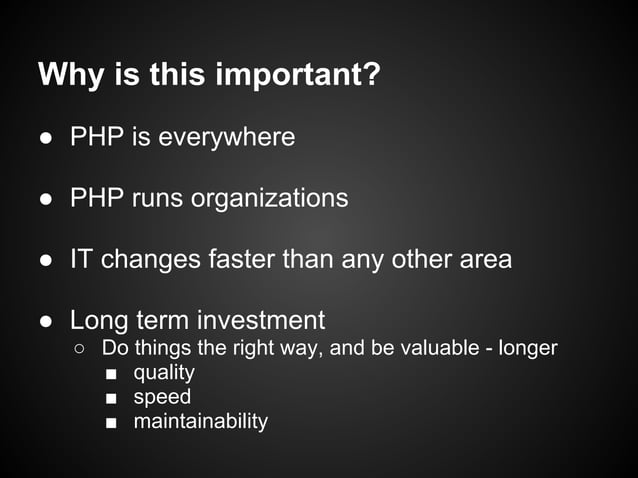 Why is this important?

● PHP is everywhere

● PHP runs organizations

● IT changes faster than any other area

● Long term investment
○ Do things the right way, and be valuable - longer
■ quality
■ speed
■ maintainability